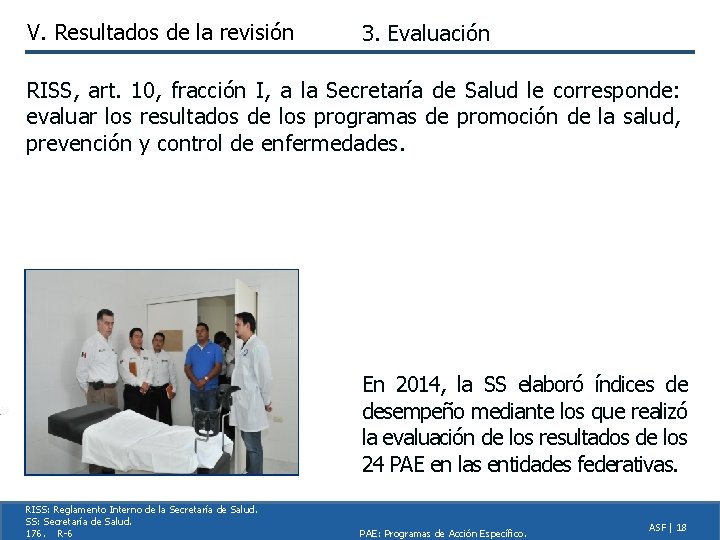 V. Resultados de la revisión

3. Evaluación

RISS, art. 10, fracción I, a la Secretaría de Salud le corresponde: evaluar los resultados de los programas de promoción de la salud, prevención y control de enfermedades.

En 2014, la SS elaboró índices de desempeño mediante los que realizó la evaluación de los resultados de los 24 PAE en las entidades federativas.

RISS: Reglamento Interno de la Secretaría de Salud.
SS: Secretaría de Salud.
176. R-6

PAE: Programas de Acción Específico.

ASF | 18